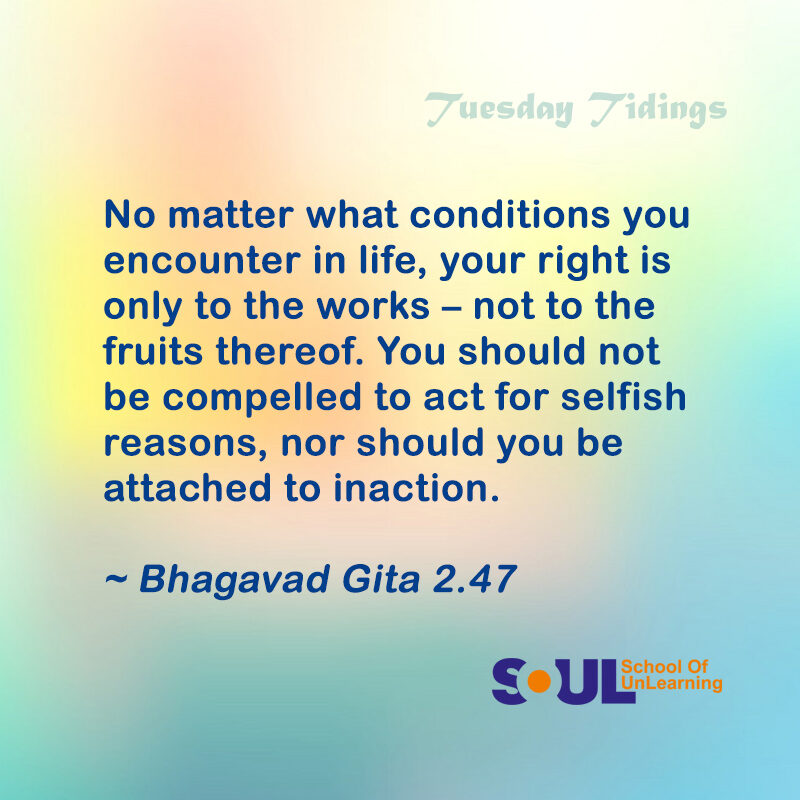 Tuesday Tidings

No matter what conditions you encounter in life, your right is only to the works – not to the fruits thereof. You should not be compelled to act for selfish reasons, nor should you be attached to inaction.

~ Bhagavad Gita 2.47

SOUL School Of UnLearning